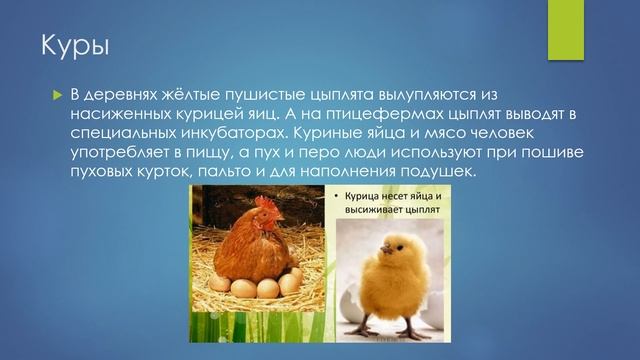 Куры

В деревнях жёлтые пушистые цыплята вылупляются из насиженных курицей яиц. А на птицефермах цыплят выводят в специальных инкубаторах. Куриные яйца и мясо человек употребляет в пищу, а пух и перо люди используют при пошиве пуховых курток, пальто и для наполнения подушек.

• Курица несет яйца и высиживает цыплят